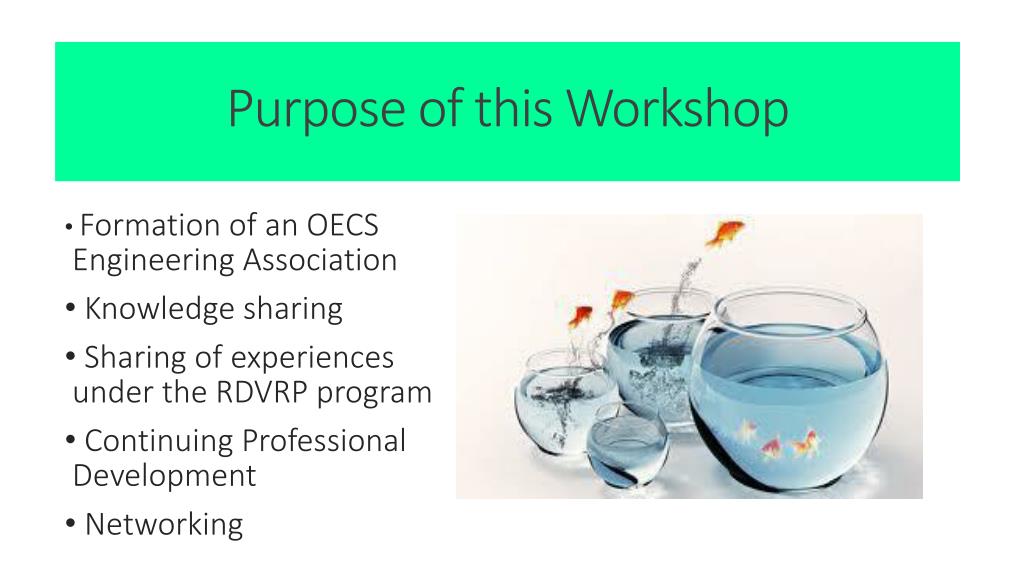 Purpose of this Workshop

• Formation of an OECS Engineering Association
• Knowledge sharing
• Sharing of experiences under the RDVRP program
• Continuing Professional Development
• Networking